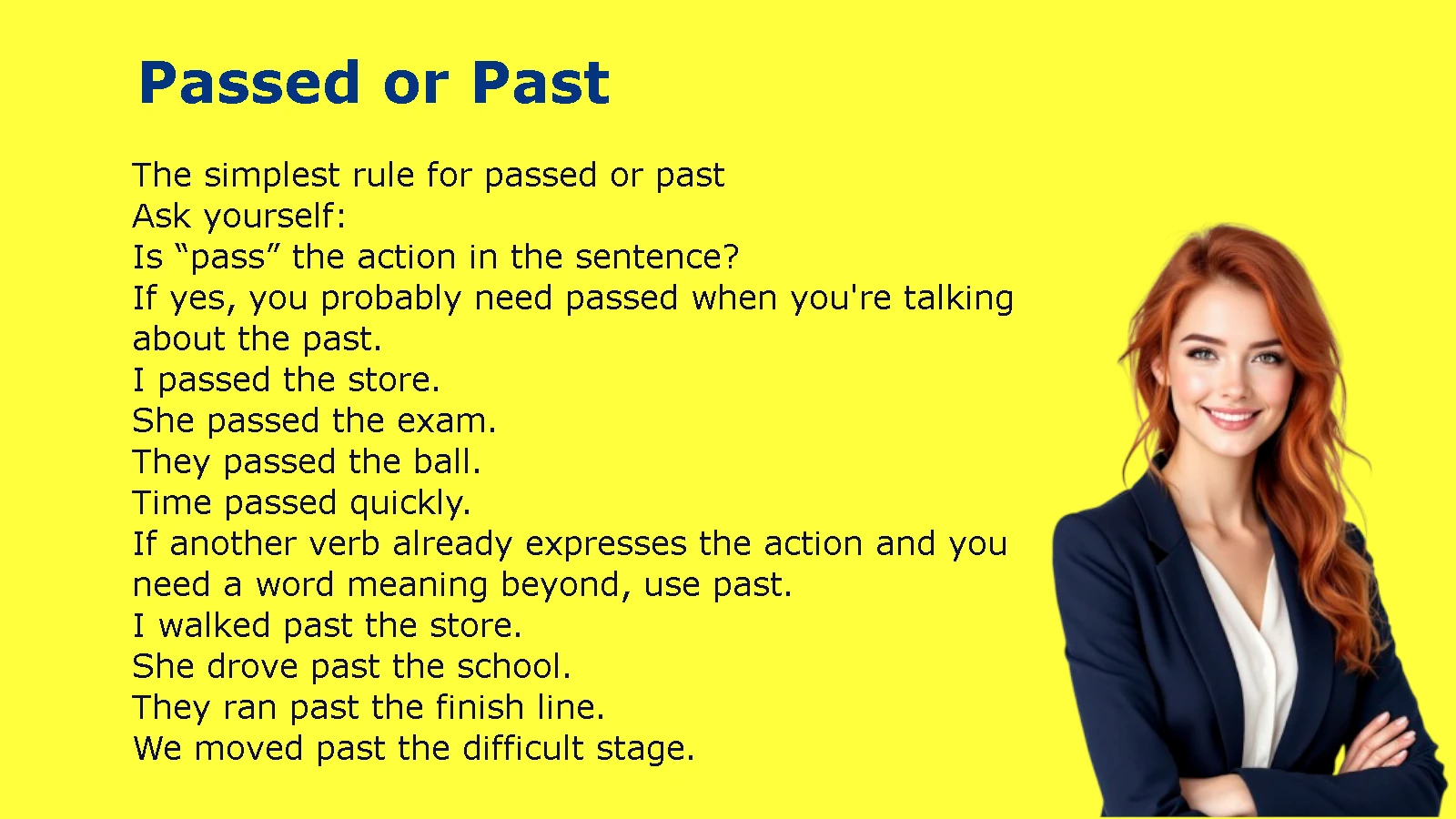 Passed or Past

The simplest rule for passed or past
Ask yourself:
Is “pass” the action in the sentence?
If yes, you probably need passed when you're talking about the past.
I passed the store.
She passed the exam.
They passed the ball.
Time passed quickly.
If another verb already expresses the action and you need a word meaning beyond, use past.
I walked past the store.
She drove past the school.
They ran past the finish line.
We moved past the difficult stage.